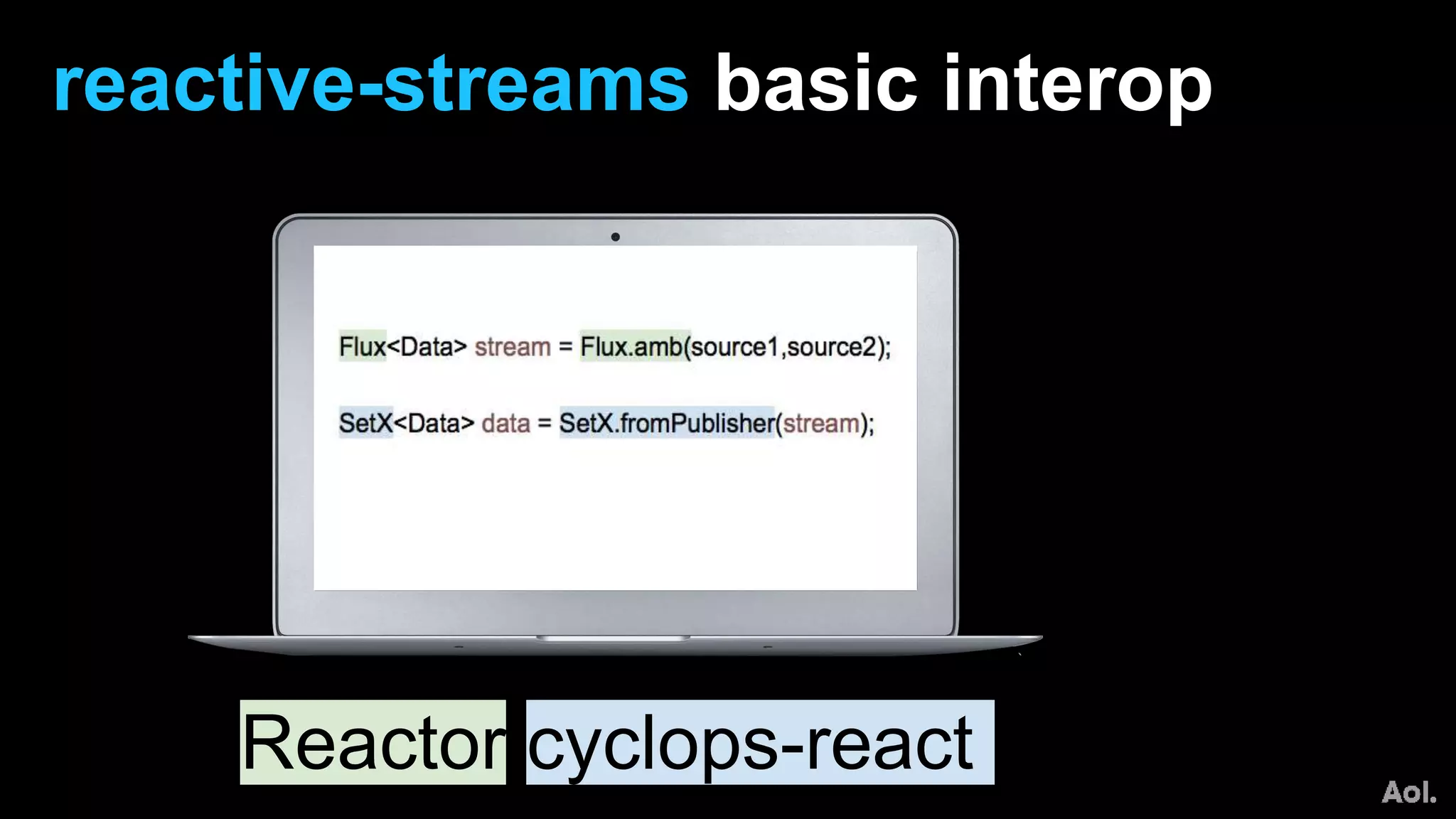 reactive-streams basic interop

Flux<Data> stream = Flux.amb(source1,source2);

SetX<Data> data = SetX.fromPublisher(stream);

Reactor cyclops-react

Aol.